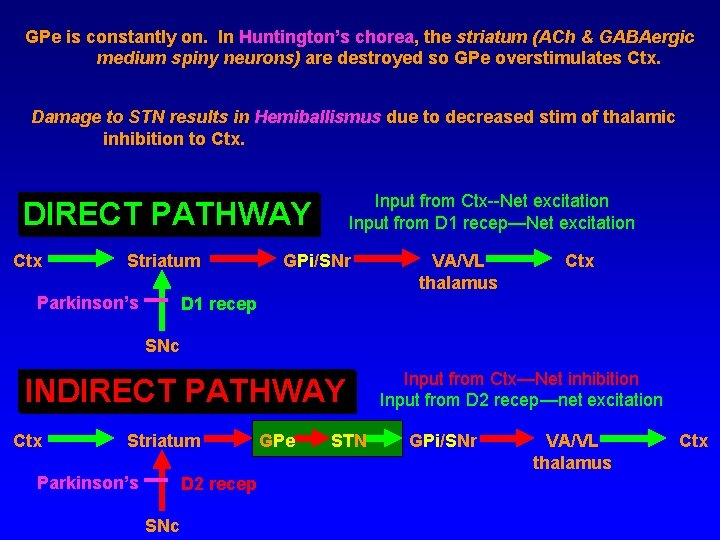 GPe is constantly on. In Huntington's chorea, the striatum (ACh & GABAergic medium spiny neurons) are destroyed so GPe overstimulates Ctx.

Damage to STN results in Hemiballismus due to decreased stim of thalamic inhibition to Ctx.

DIRECT PATHWAY

Input from Ctx--Net excitation
Input from D1 recep—Net excitation

Ctx Striatum GPi/SNr VA/VL thalamus Ctx

Parkinson's D1 recep

SNc

INDIRECT PATHWAY

Input from Ctx—Net inhibition
Input from D2 recep—net excitation

Ctx Striatum GPe STN GPi/SNr VA/VL thalamus Ctx

Parkinson's D2 recep

SNc